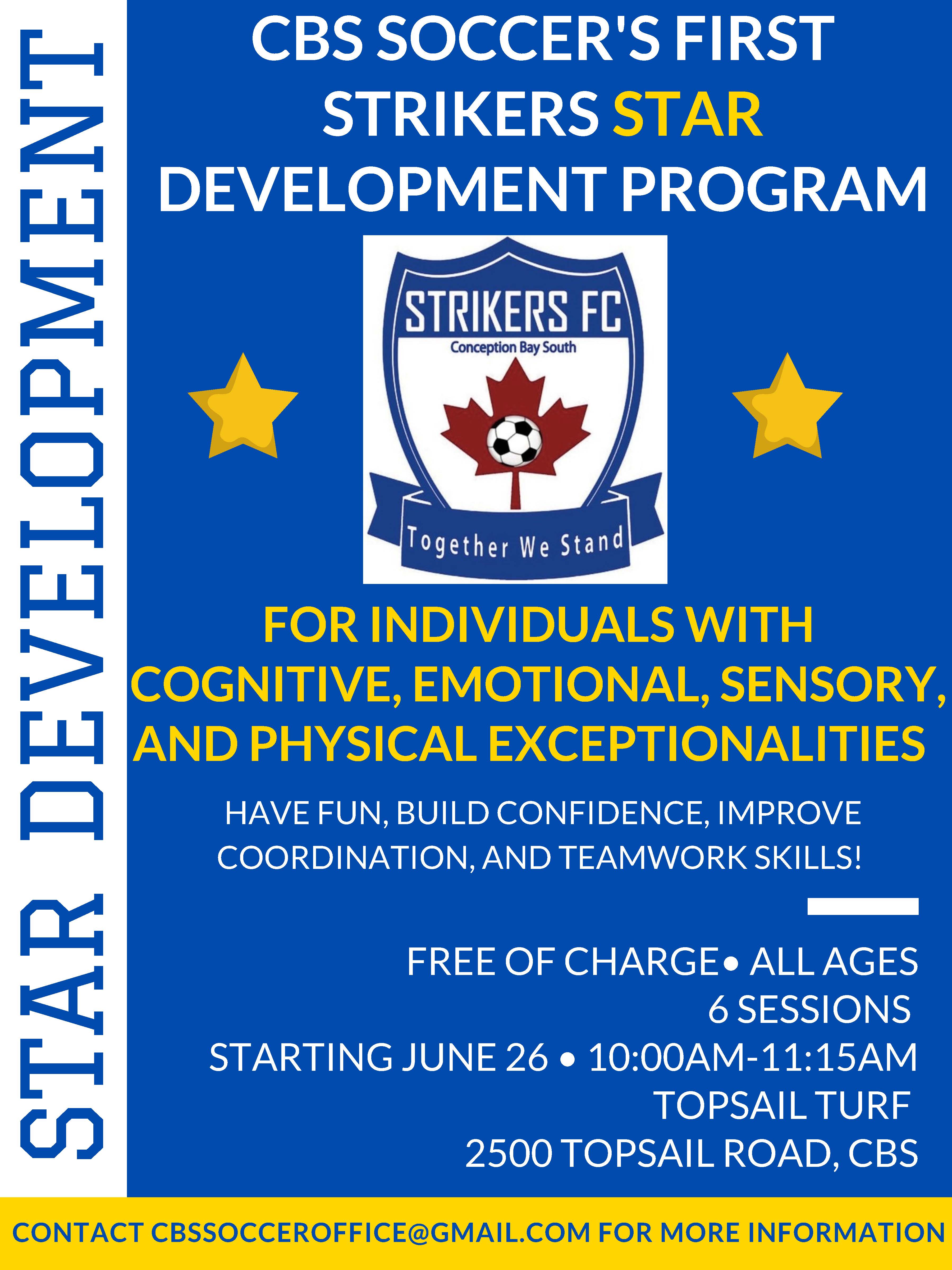 STAR DEVELOPMENT

CBS SOCCER'S FIRST STRIKERS STAR DEVELOPMENT PROGRAM

STRIKERS FC
Conception Bay South
Together We Stand

FOR INDIVIDUALS WITH COGNITIVE, EMOTIONAL, SENSORY, AND PHYSICAL EXCEPTIONALITIES

HAVE FUN, BUILD CONFIDENCE, IMPROVE COORDINATION, AND TEAMWORK SKILLS!

FREE OF CHARGE • ALL AGES
6 SESSIONS
STARTING JUNE 26 • 10:00AM-11:15AM
TOPSAIL TURF
2500 TOPSAIL ROAD, CBS

CONTACT CBSSOCCEROFFICE@GMAIL.COM FOR MORE INFORMATION